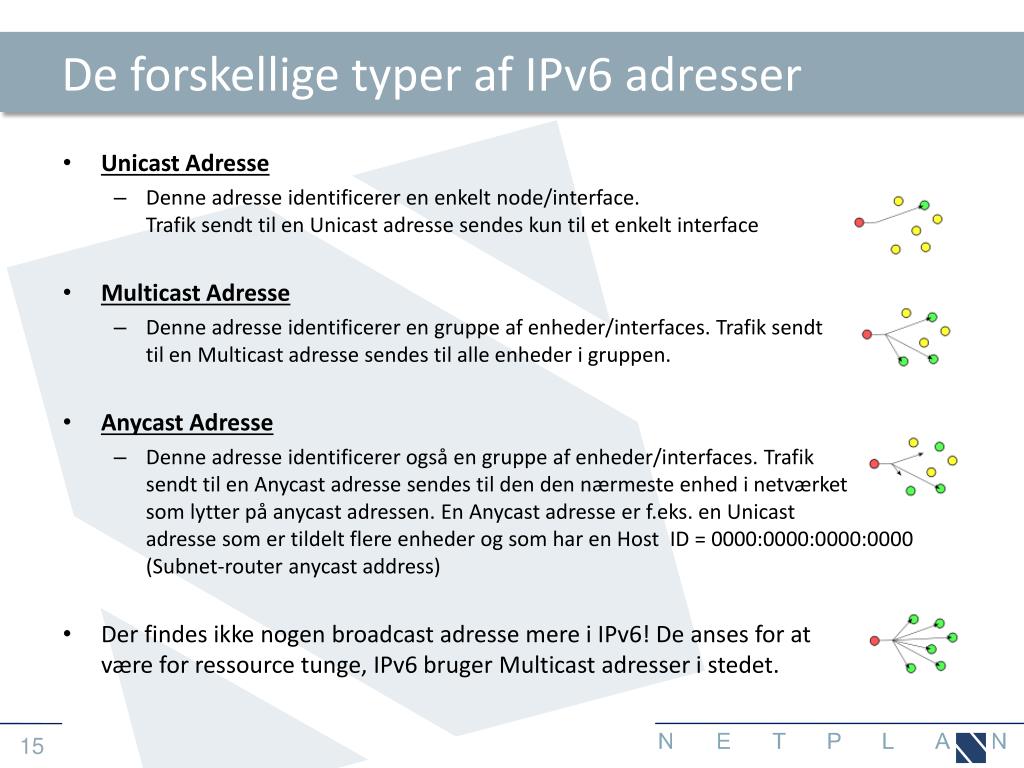 De forskellige typer af IPv6 adresser

• Unicast Adresse
– Denne adresse identificerer en enkelt node/interface. Trafik sendt til en Unicast adresse sendes kun til et enkelt interface

• Multicast Adresse
– Denne adresse identificerer en gruppe af enheder/interfaces. Trafik sendt til en Multicast adresse sendes til alle enheder i gruppen.

• Anycast Adresse
– Denne adresse identificerer også en gruppe af enheder/interfaces. Trafik sendt til en Anycast adresse sendes til den den nærmeste enhed i netværket som lytter på anycast adressen. En Anycast adresse er f.eks. en Unicast adresse som er tildelt flere enheder og som har en Host ID = 0000:0000:0000:0000 (Subnet-router anycast address)

• Der findes ikke nogen broadcast adresse mere i IPv6! De anses for at være for ressource tunge, IPv6 bruger Multicast adresser i stedet.

15

N E T P L A N